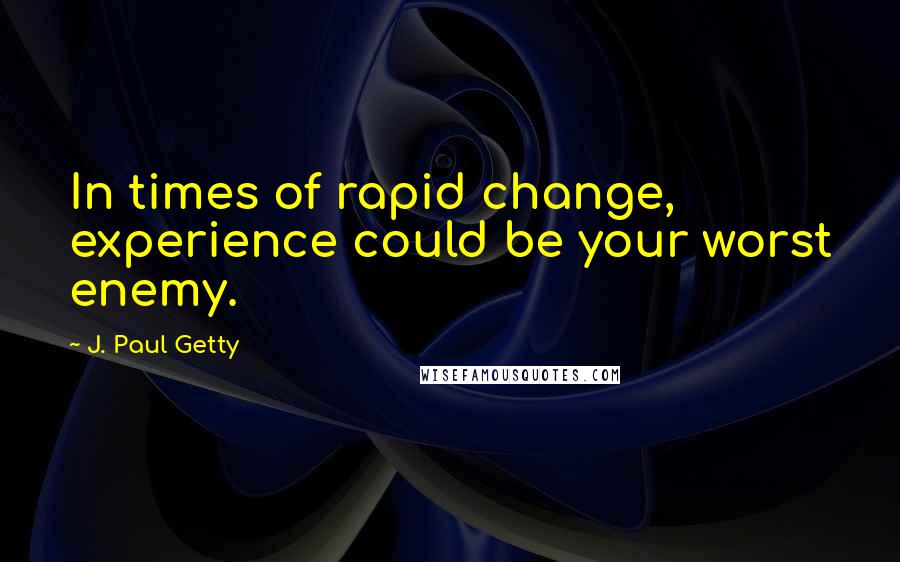 In times of rapid change, experience could be your worst enemy.

~ J. Paul Getty

WISEFAMOUSQUOTES.COM